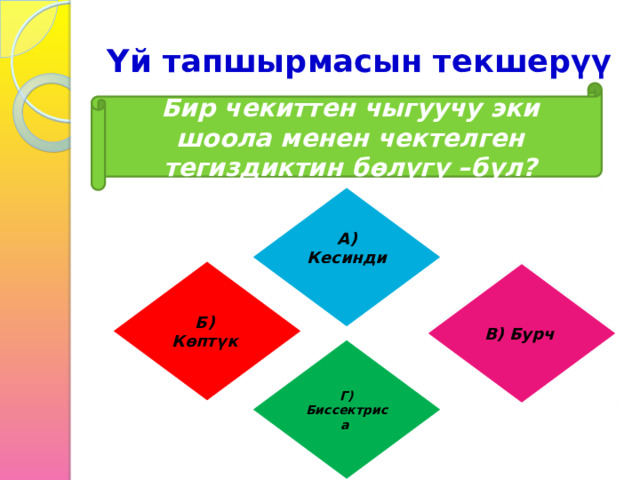 Үй тапшырмасын текшерүү

Бир чекиттен чыгуучу эки шоола менен чектелген тегиздиктин бөлүгү –бул?

А) Кесинди

Б) Көптүк

В) Бурч

Г) Биссектриса